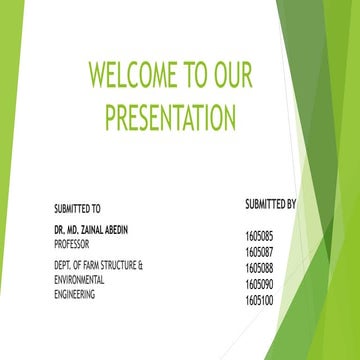 WELCOME TO OUR PRESENTATION

SUBMITTED TO

DR. MD. ZAINAL ABEDIN
PROFESSOR

DEPT. OF FARM STRUCTURE & ENVIRONMENTAL ENGINEERING

SUBMITTED BY

1605085
1605087
1605088
1605090
1605100